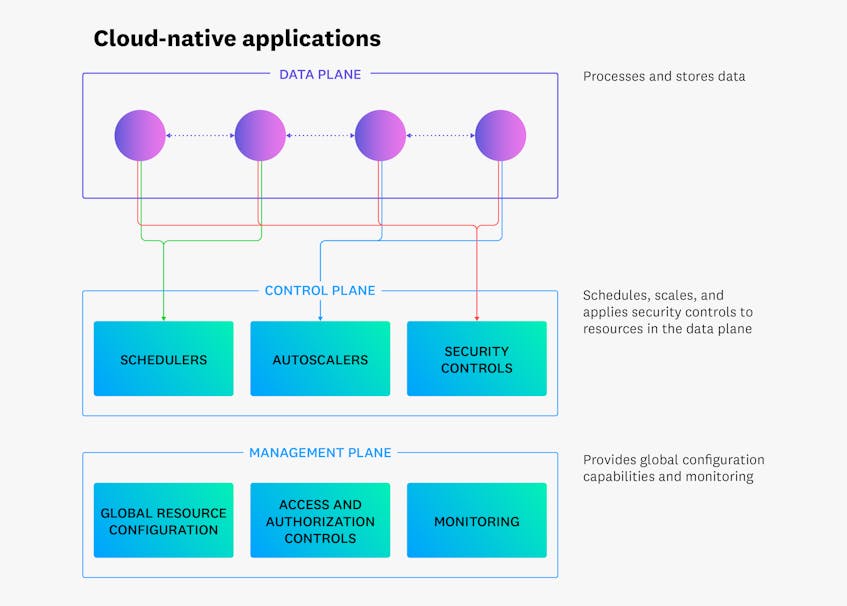 Cloud-native applications

DATA PLANE

Processes and stores data

CONTROL PLANE

Schedules, scales, and applies security controls to resources in the data plane

SCHEDULERS

AUTOSCALERS

SECURITY CONTROLS

MANAGEMENT PLANE

Provides global configuration capabilities and monitoring

GLOBAL RESOURCE CONFIGURATION

ACCESS AND AUTHORIZATION CONTROLS

MONITORING